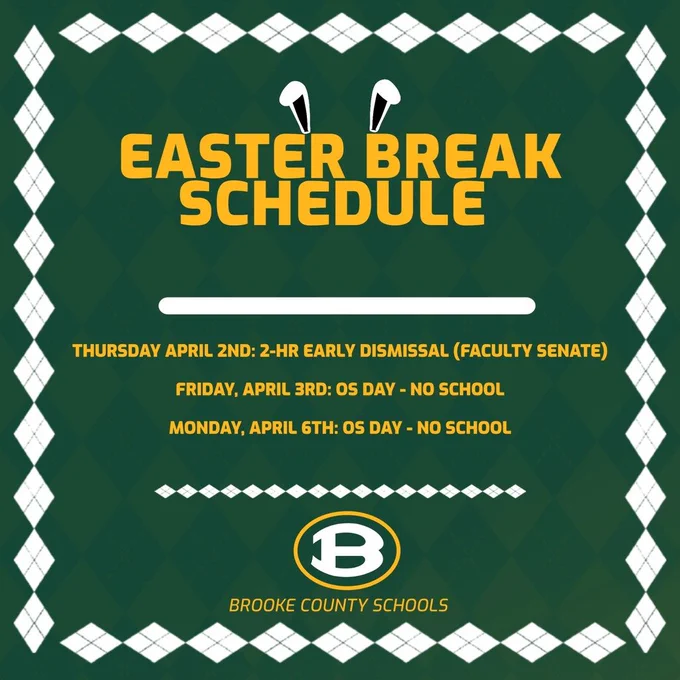 EASTER BREAK SCHEDULE

THURSDAY APRIL 2ND: 2-HR EARLY DISMISSAL (FACULTY SENATE)

FRIDAY, APRIL 3RD: OS DAY - NO SCHOOL

MONDAY, APRIL 6TH: OS DAY - NO SCHOOL

B

BROOKE COUNTY SCHOOLS